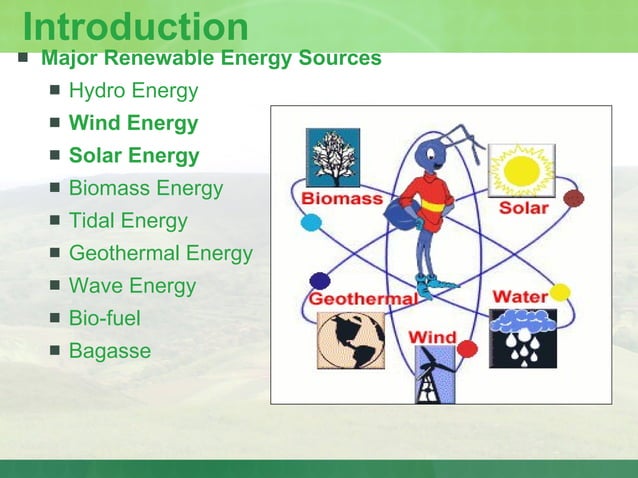 Introduction

Major Renewable Energy Sources

Hydro Energy

Wind Energy

Solar Energy

Biomass Energy

Tidal Energy

Geothermal Energy

Wave Energy

Bio-fuel

Bagasse

Biomass

Solar

Geothermal

Water

Wind